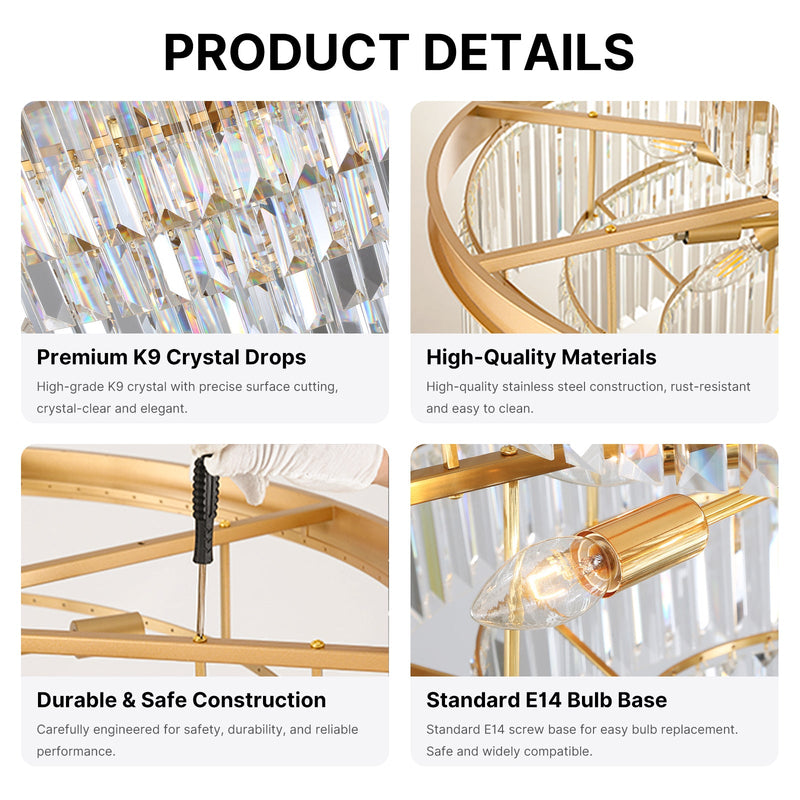 PRODUCT DETAILS

Premium K9 Crystal Drops

High-grade K9 crystal with precise surface cutting, crystal-clear and elegant.

High-Quality Materials

High-quality stainless steel construction, rust-resistant and easy to clean.

Durable & Safe Construction

Carefully engineered for safety, durability, and reliable performance.

Standard E14 Bulb Base

Standard E14 screw base for easy bulb replacement. Safe and widely compatible.